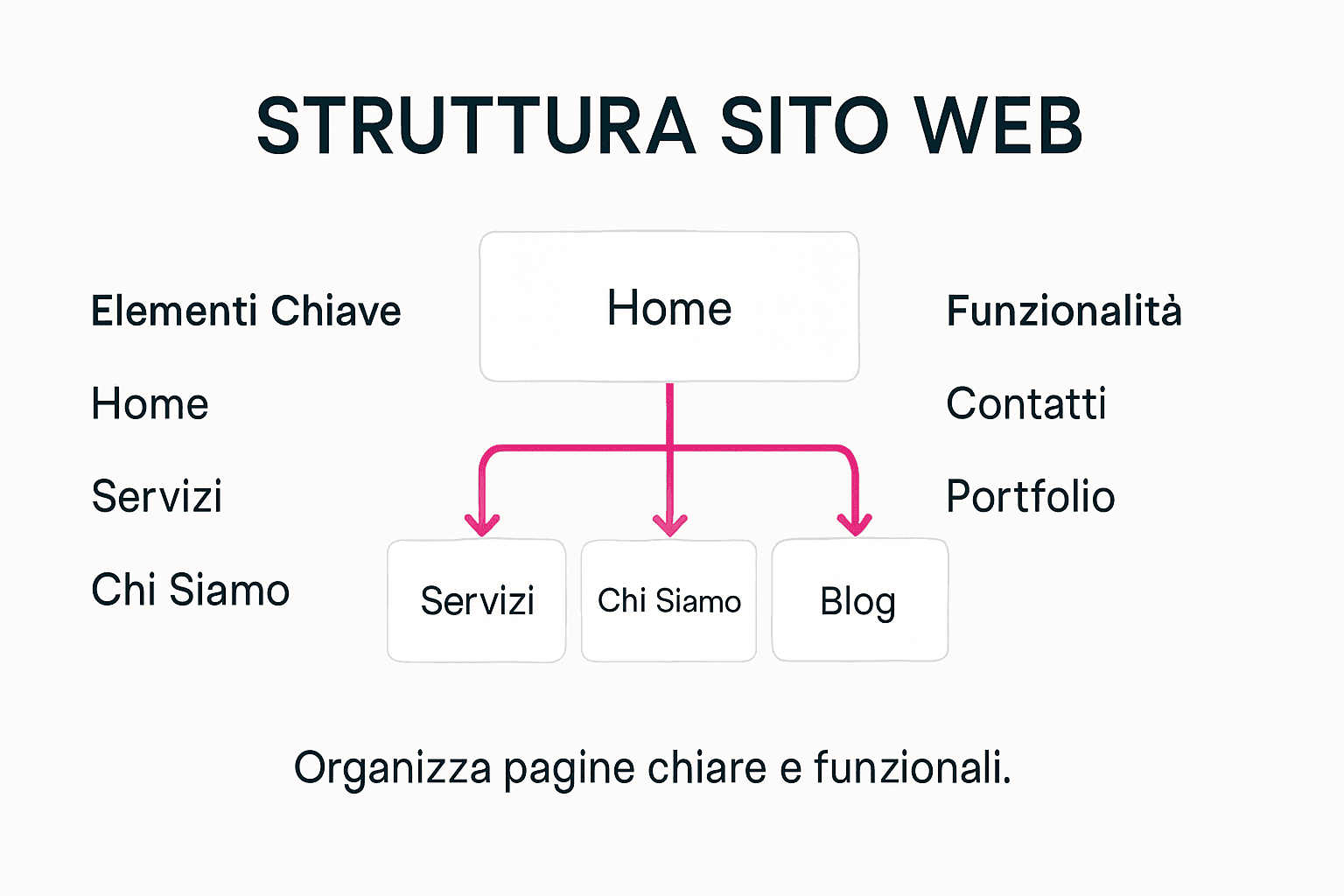 STRUTTURA SITO WEB

Elementi Chiave

Home

Servizi

Chi Siamo

Home

Servizi

Chi Siamo

Blog

Funzionalità

Contatti

Portfolio

Organizza pagine chiare e funzionali.